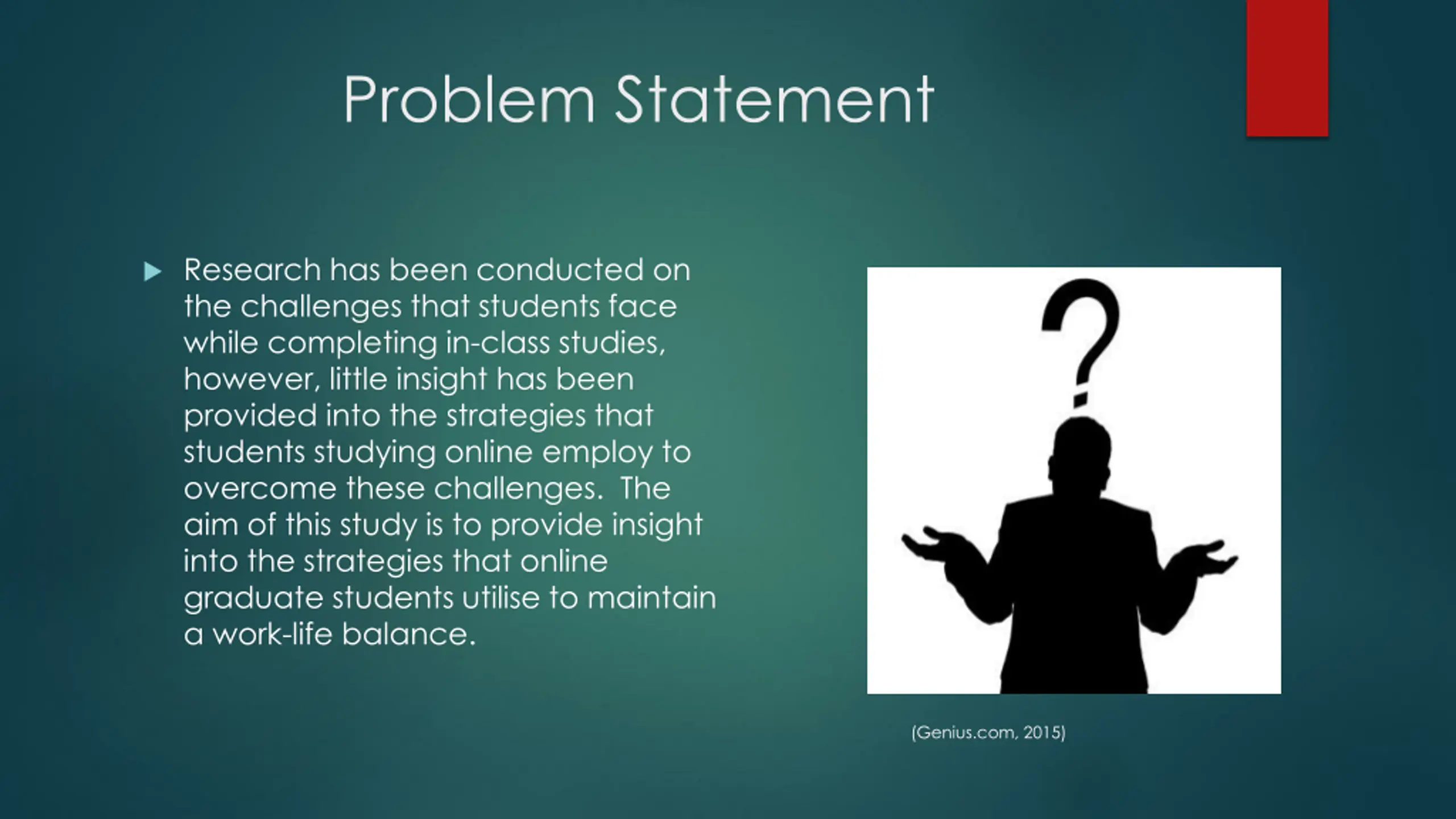 Problem Statement

Research has been conducted on the challenges that students face while completing in-class studies, however, little insight has been provided into the strategies that students studying online employ to overcome these challenges. The aim of this study is to provide insight into the strategies that online graduate students utilise to maintain a work-life balance.

?

(Genius.com, 2015)